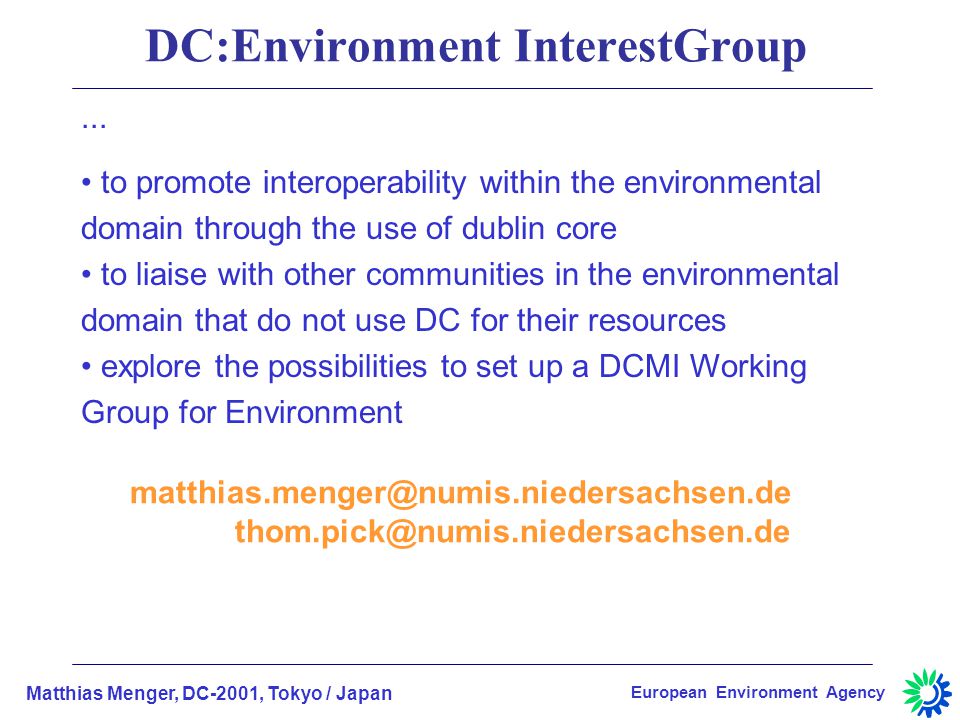 DC:Environment InterestGroup

...

• to promote interoperability within the environmental domain through the use of dublin core
• to liaise with other communities in the environmental domain that do not use DC for their resources
• explore the possibilities to set up a DCMI Working Group for Environment

matthias.menger@numis.niedersachsen.de
thom.pick@numis.niedersachsen.de

Matthias Menger, DC-2001, Tokyo / Japan

European Environment Agency